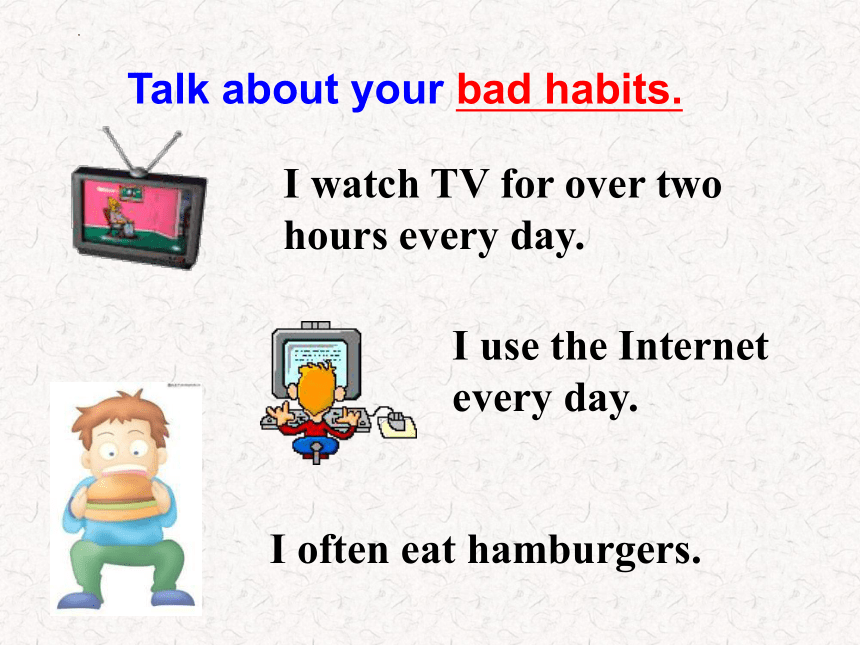 Talk about your bad habits.

I watch TV for over two hours every day.

I use the Internet every day.

I often eat hamburgers.